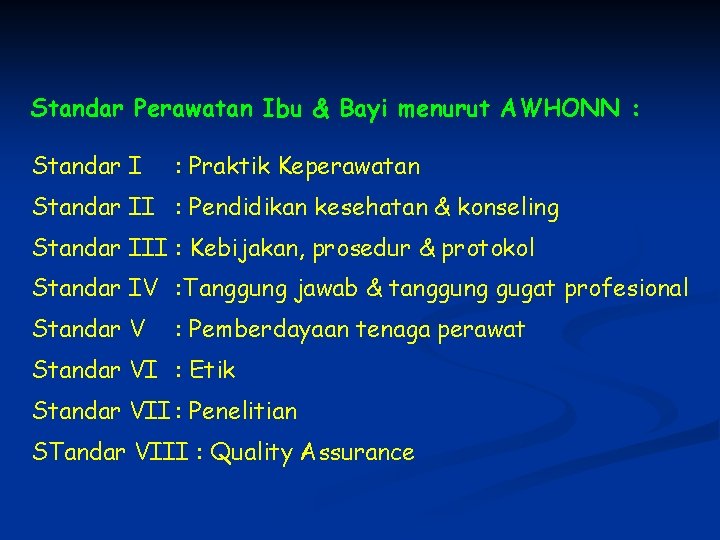 Standar Perawatan Ibu & Bayi menurut AWHONN :

Standar I : Praktik Keperawatan

Standar II : Pendidikan kesehatan & konseling

Standar III : Kebijakan, prosedur & protokol

Standar IV :Tanggung jawab & tanggung gugat profesional

Standar V : Pemberdayaan tenaga perawat

Standar VI : Etik

Standar VII : Penelitian

STandar VIII : Quality Assurance